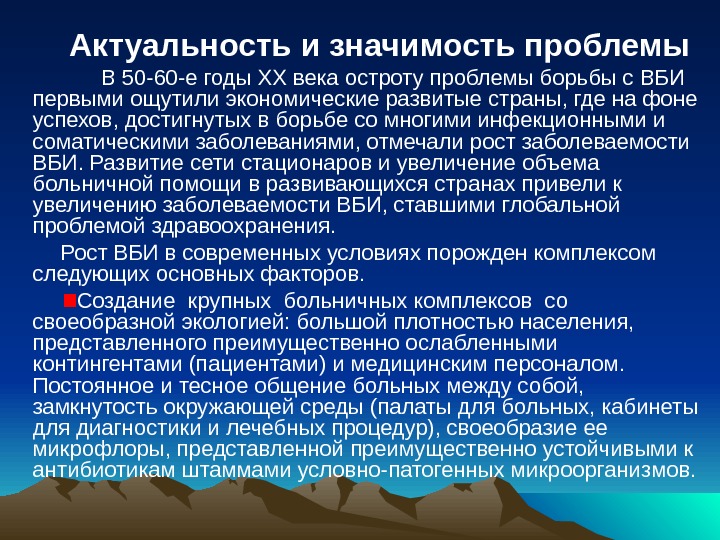 Актуальность и значимость проблемы

В 50-60-е годы XX века остроту проблемы борьбы с ВБИ первыми ощутили экономические развитые страны, где на фоне успехов, достигнутых в борьбе со многими инфекционными и соматическими заболеваниями, отмечали рост заболеваемости ВБИ. Развитие сети стационаров и увеличение объема больничной помощи в развивающихся странах привели к увеличению заболеваемости ВБИ, ставшими глобальной проблемой здравоохранения.

Рост ВБИ в современных условиях порожден комплексом следующих основных факторов.

Создание крупных больничных комплексов со своеобразной экологией: большой плотностью населения, представленного преимущественно ослабленными контингентами (пациентами) и медицинским персоналом. Постоянное и тесное общение больных между собой, замкнутость окружающей среды (палаты для больных, кабинеты для диагностики и лечебных процедур), своеобразие ее микрофлоры, представленной преимущественно устойчивыми к антибиотикам штаммами условно-патогенных микроорганизмов.